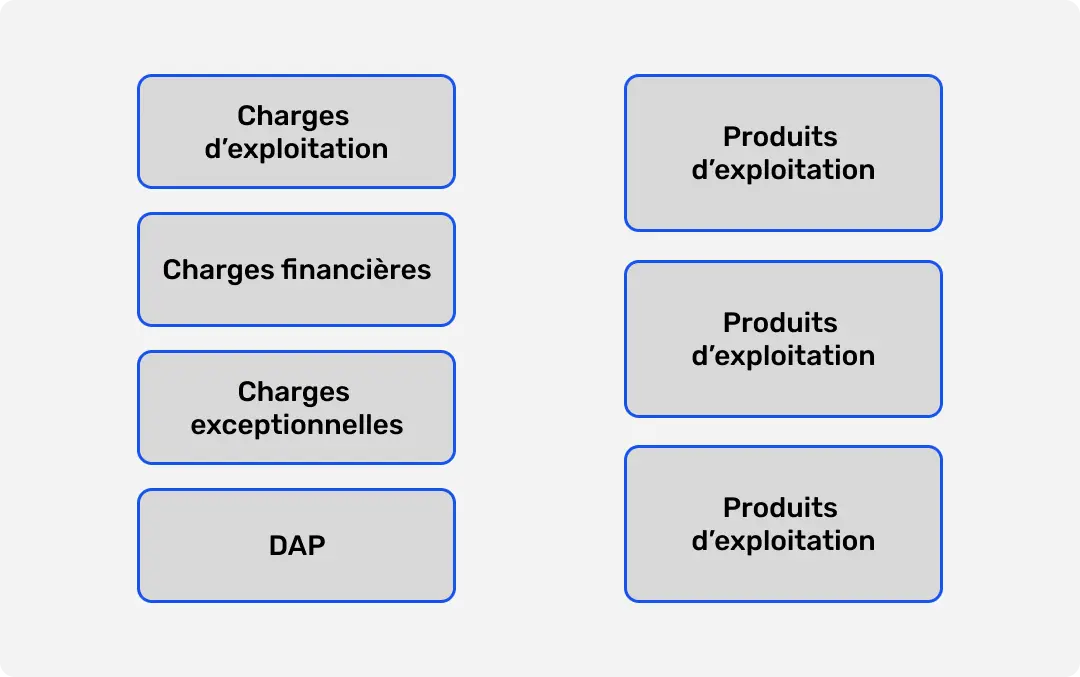 Charges d’exploitation

Charges financières

Charges exceptionnelles

DAP

Produits d’exploitation

Produits d’exploitation

Produits d’exploitation